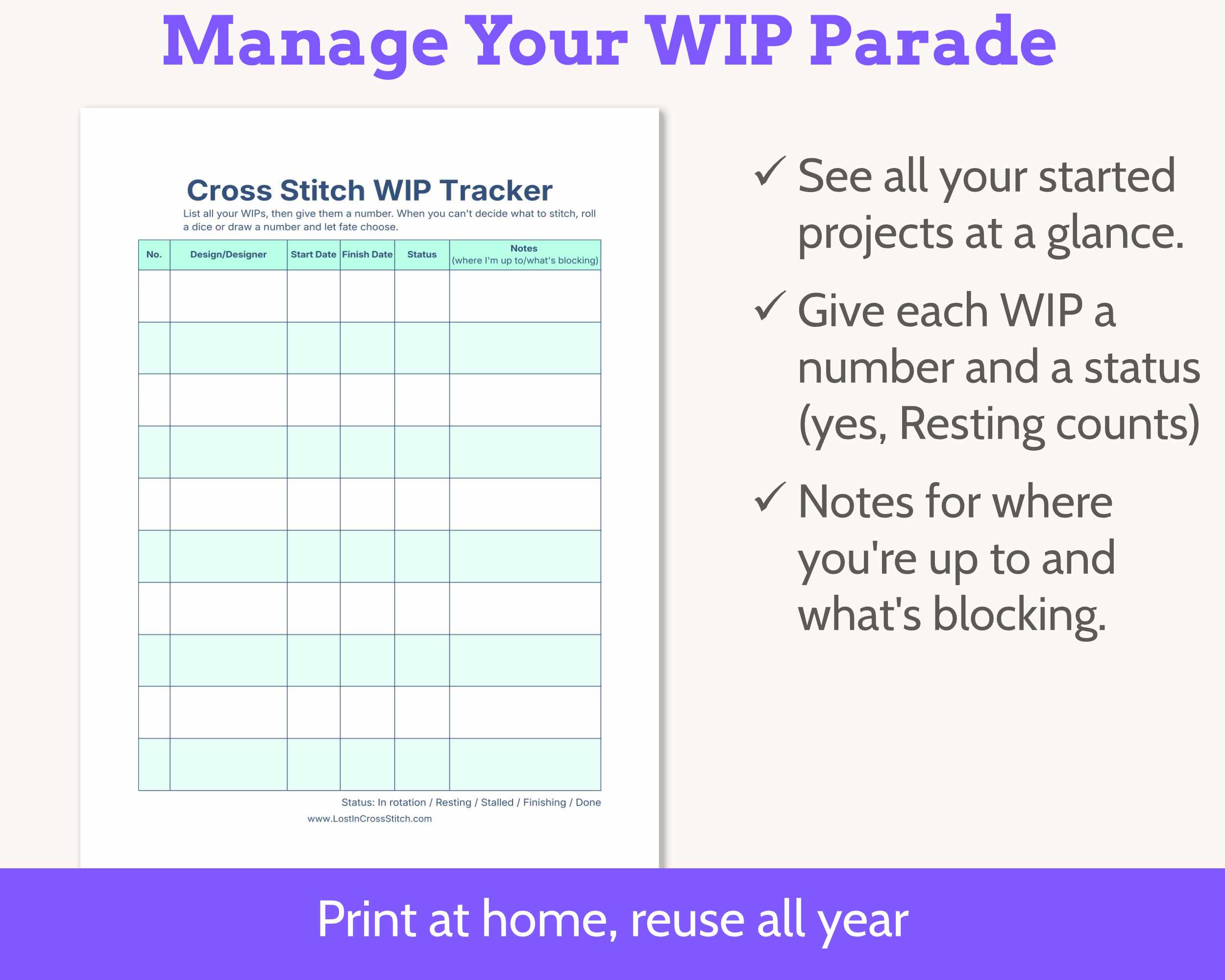 Manage Your WIP Parade

Cross Stitch WIP Tracker

List all your WIPs, then give them a number. When you can't decide what to stitch, roll a dice or draw a number and let fate choose.

| No. | Design/Designer | Start Date | Finish Date | Status | Notes (where I'm up to/what's blocking) |
|---|---|---|---|---|---|
| | | | | | |
| | | | | | |
| | | | | | |
| | | | | | |
| | | | | | |
| | | | | | |
| | | | | | |
| | | | | | |
| | | | | | |
| | | | | | |

Status: In rotation / Resting / Stalled / Finishing / Done

www.LostInCrossStitch.com

✓ See all your started projects at a glance.

✓ Give each WIP a number and a status (yes, Resting counts)

✓ Notes for where you're up to and what's blocking.

Print at home, reuse all year